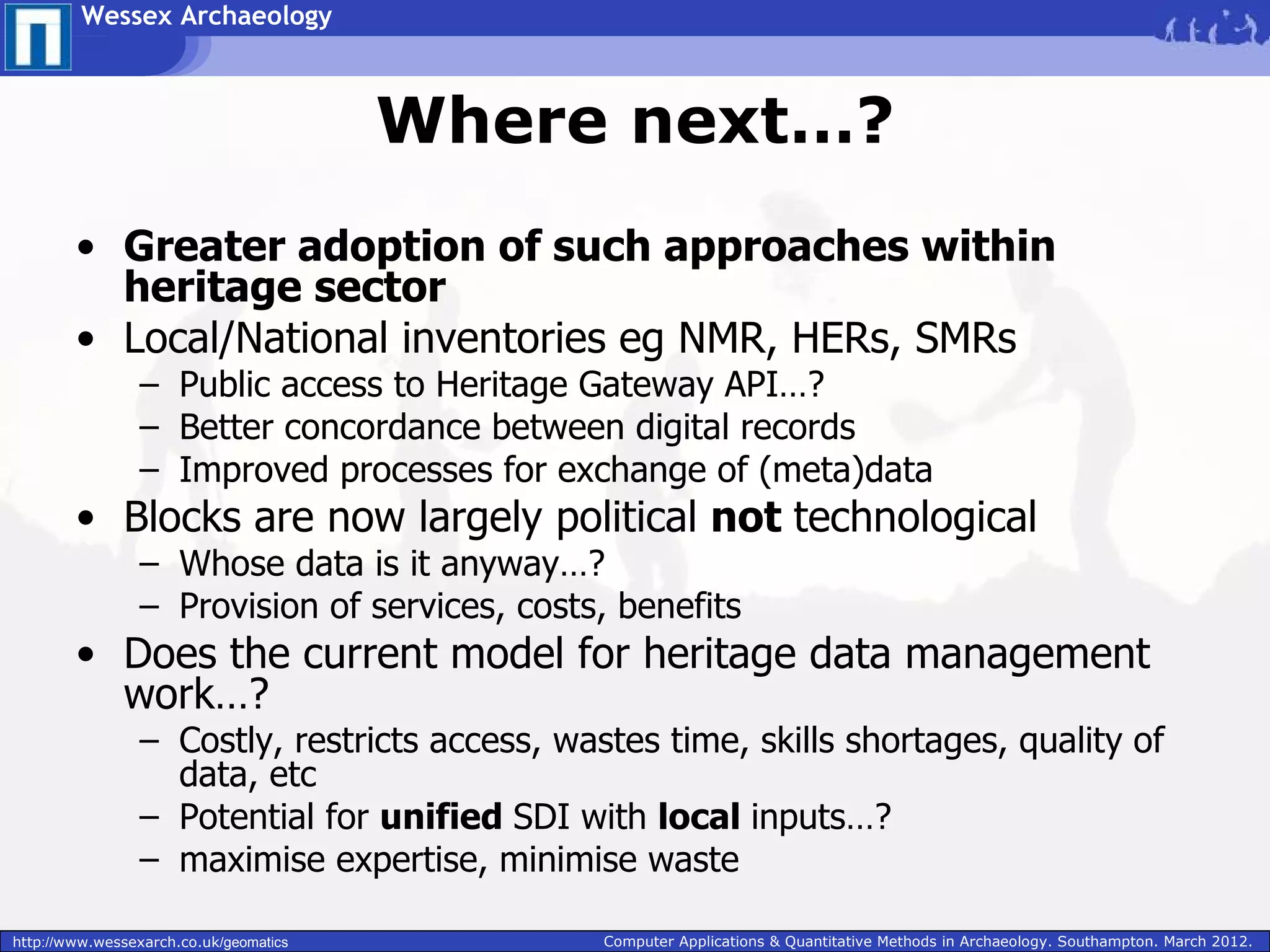 Wessex Archaeology

Where next…?

• Greater adoption of such approaches within heritage sector
• Local/National inventories eg NMR, HERs, SMRs
– Public access to Heritage Gateway API…?
– Better concordance between digital records
– Improved processes for exchange of (meta)data
• Blocks are now largely political not technological
– Whose data is it anyway…?
– Provision of services, costs, benefits
• Does the current model for heritage data management work…?
– Costly, restricts access, wastes time, skills shortages, quality of data, etc
– Potential for unified SDI with local inputs…?
– maximise expertise, minimise waste

http://www.wessexarch.co.uk/geomatics

Computer Applications & Quantitative Methods in Archaeology. Southampton. March 2012.